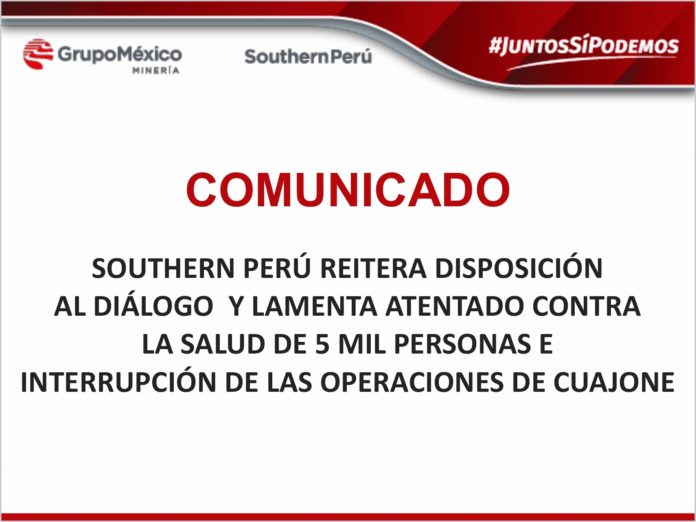 GrupoMéxico
MINERÍA

SouthernPerú

#JUNTOSSÍPODEMOS

COMUNICADO

SOUTHERN PERÚ REITERA DISPOSICIÓN AL DIÁLOGO Y LAMENTA ATENTADO CONTRA LA SALUD DE 5 MIL PERSONAS E INTERRUPCIÓN DE LAS OPERACIONES DE CUAJONE